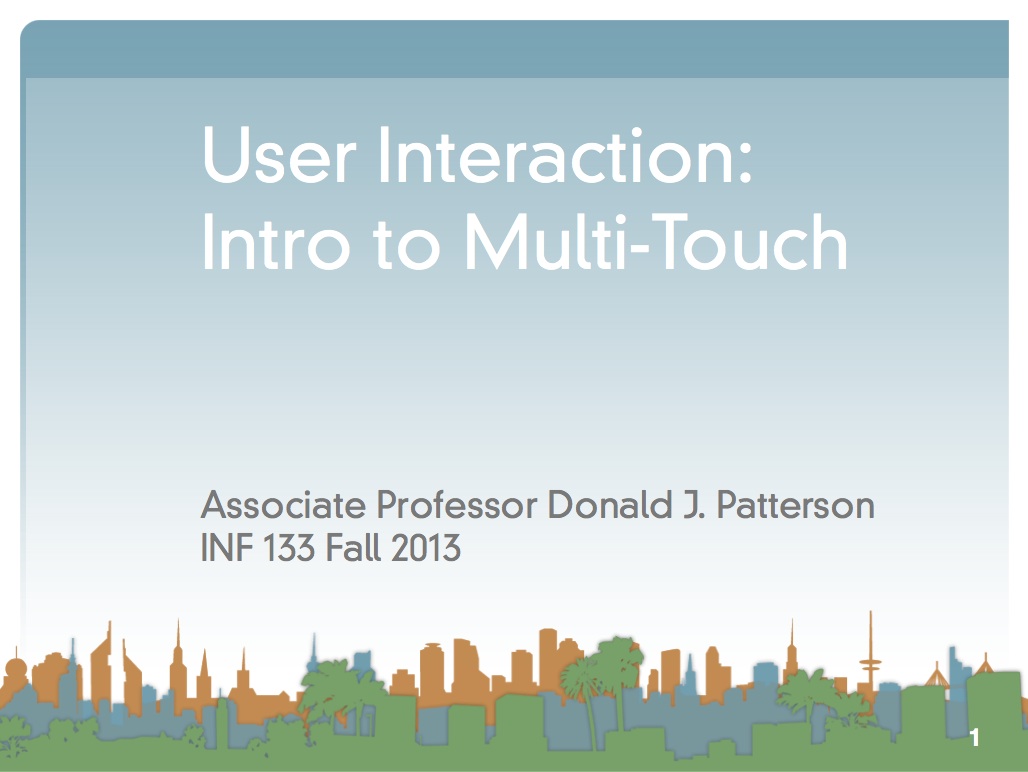 User Interaction:
Intro to Multi-Touch

Associate Professor Donald J. Patterson
INF 133 Fall 2013

1